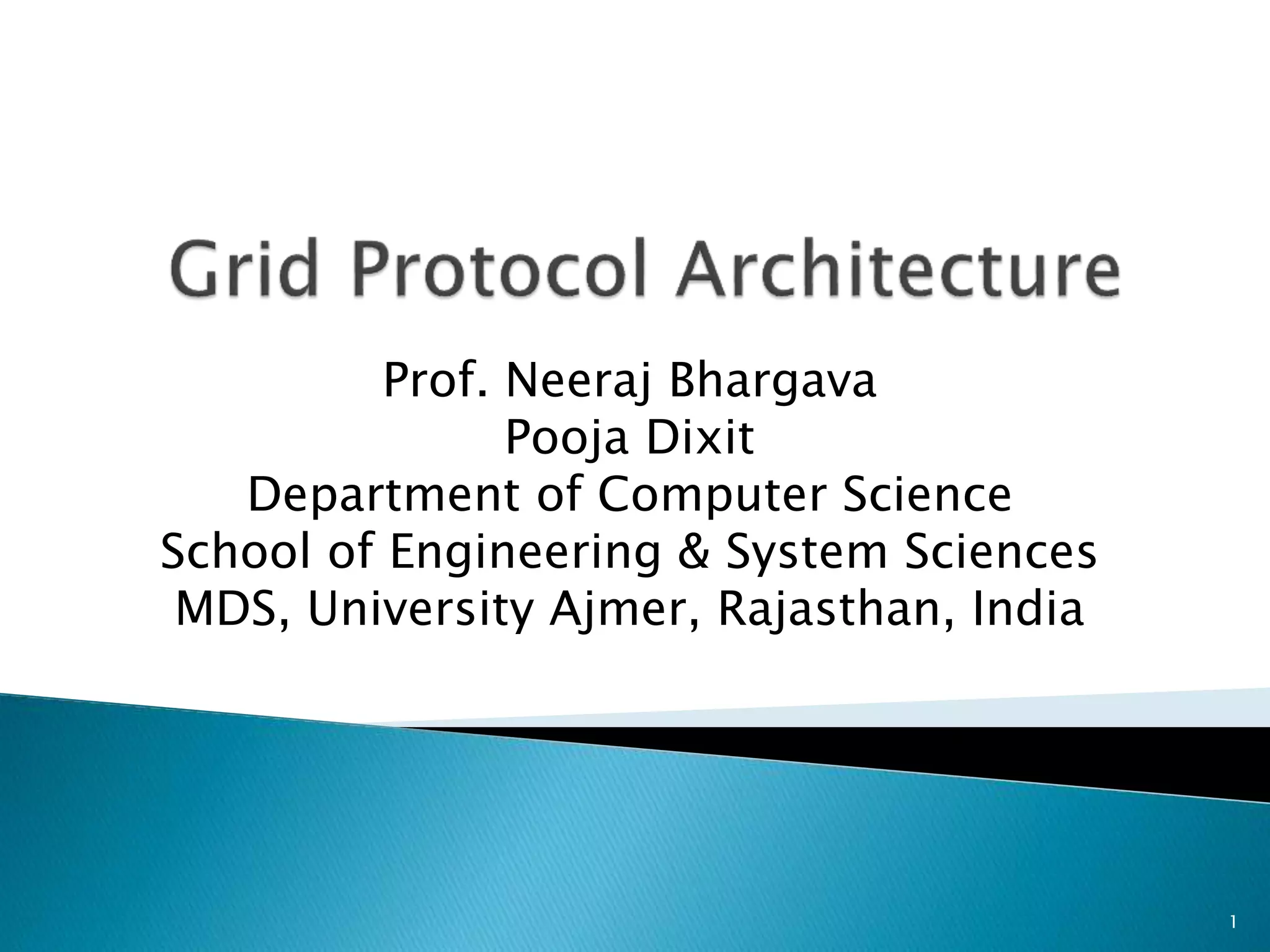 Grid Protocol Architecture

Prof. Neeraj Bhargava
Pooja Dixit
Department of Computer Science
School of Engineering & System Sciences
MDS, University Ajmer, Rajasthan, India

1